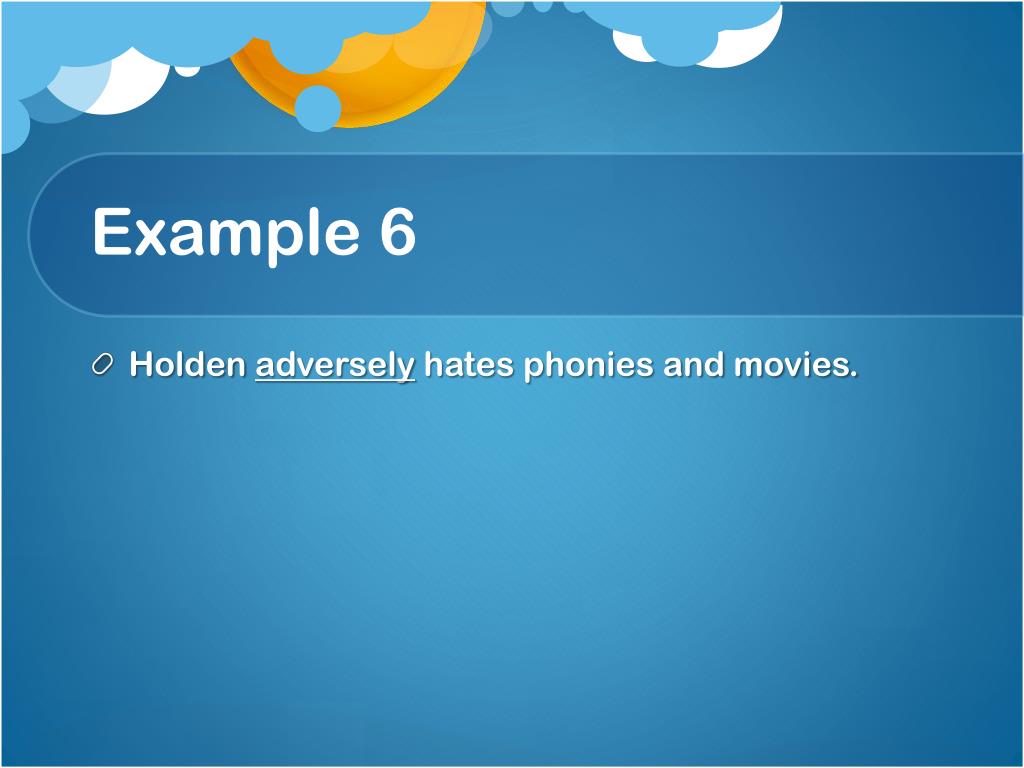 Example 6

Holden adversely hates phonies and movies.